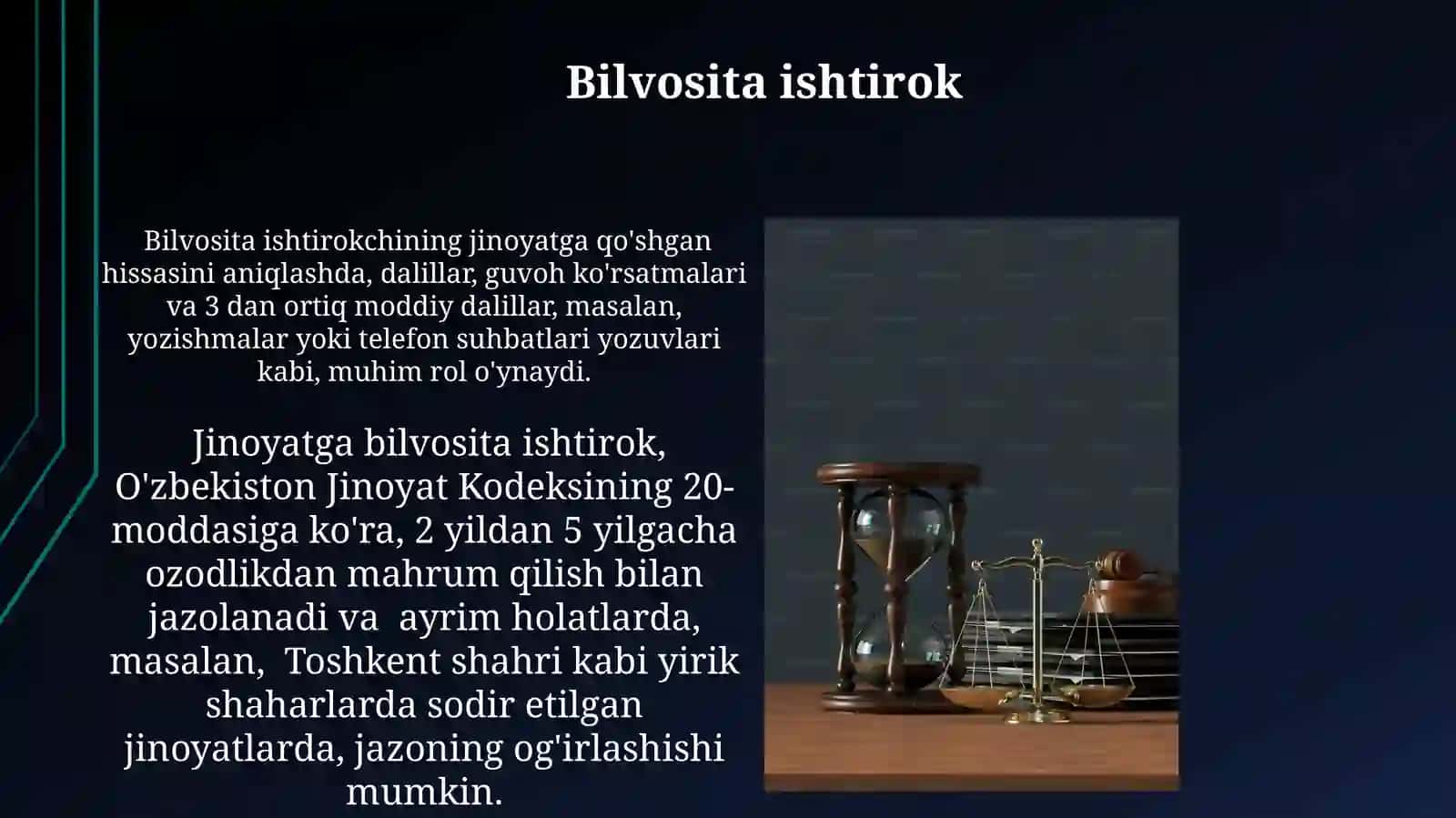 Bilvosita ishtirok

Bilvosita ishtirokchining jinoyatga qo'shgan hissasini aniqlashda, dalillar, guvoh ko'rsatmalari va 3 dan ortiq moddiy dalillar, masalan, yozishmalar yoki telefon suhbatlari yozuvlari kabi, muhim rol o'ynaydi.

Jinoyatga bilvosita ishtirok, O'zbekiston Jinoyat Kodeksining 20-moddasiga ko'ra, 2 yildan 5 yilgacha ozodlikdan mahrum qilish bilan jazolanadi va  ayrim holatlarda, masalan,  Toshkent shahri kabi yirik shaharlarda sodir etilgan jinoyatlarda, jazoning og'irlashishi mumkin.